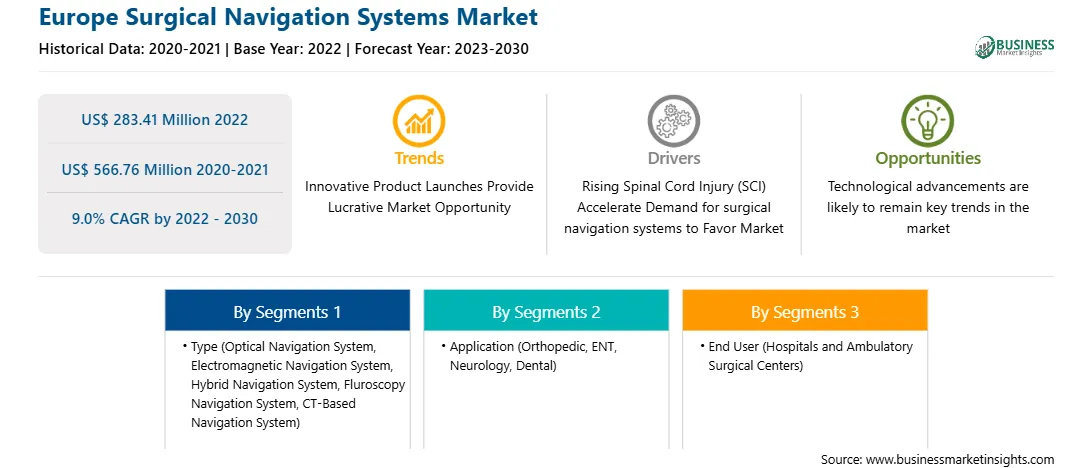 Europe Surgical Navigation Systems Market

Historical Data: 2020-2021 | Base Year: 2022 | Forecast Year: 2023-2030

BUSINESS
Market Insights

US$ 283.41 Million 2022

US$ 566.76 Million 2020-2021

9.0% CAGR by 2022 - 2030

Trends

Innovative Product Launches Provide Lucrative Market Opportunity

Drivers

Rising Spinal Cord Injury (SCI) Accelerate Demand for surgical navigation systems to Favor Market

Opportunities

Technological advancements are likely to remain key trends in the market

By Segments 1

• Type (Optical Navigation System, Electromagnetic Navigation System, Hybrid Navigation System, Fluroscopy Navigation System, CT-Based Navigation System)

By Segments 2

• Application (Orthopedic, ENT, Neurology, Dental)

By Segments 3

• End User (Hospitals and Ambulatory Surgical Centers)

Source: www.businessmarketinsights.com